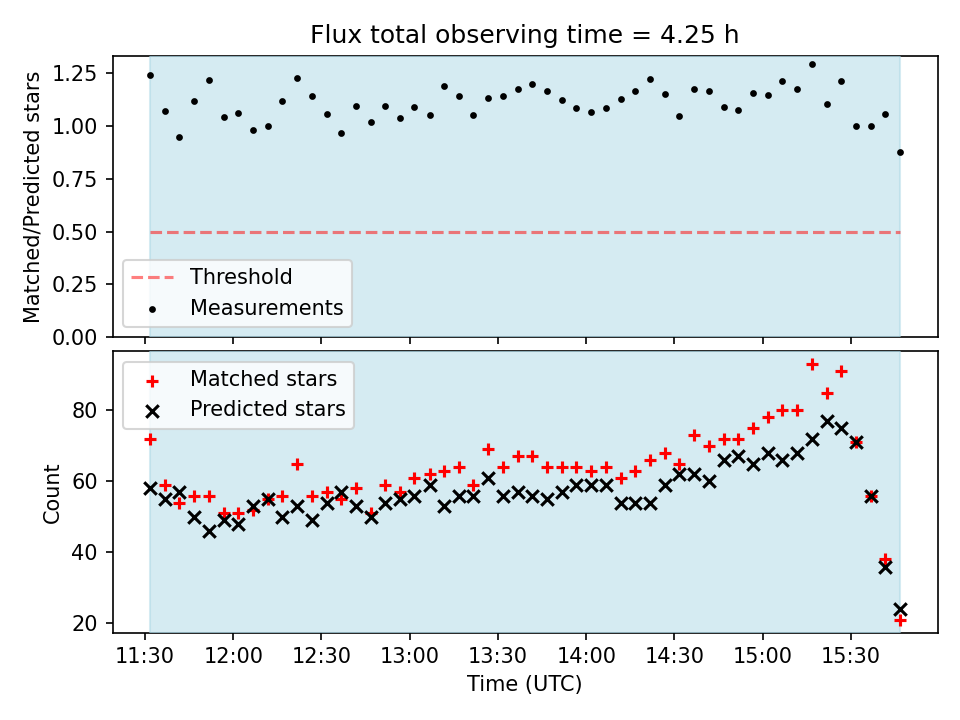 Flux total observing time = 4.25 h

Matched/Predicted stars

1.25
1.00
0.75
0.50
0.25
0.00

Threshold
Measurements

Matched stars
Predicted stars

Count

80
60
40
20

11:30 12:00 12:30 13:00 13:30 14:00 14:30 15:00 15:30

Time (UTC)